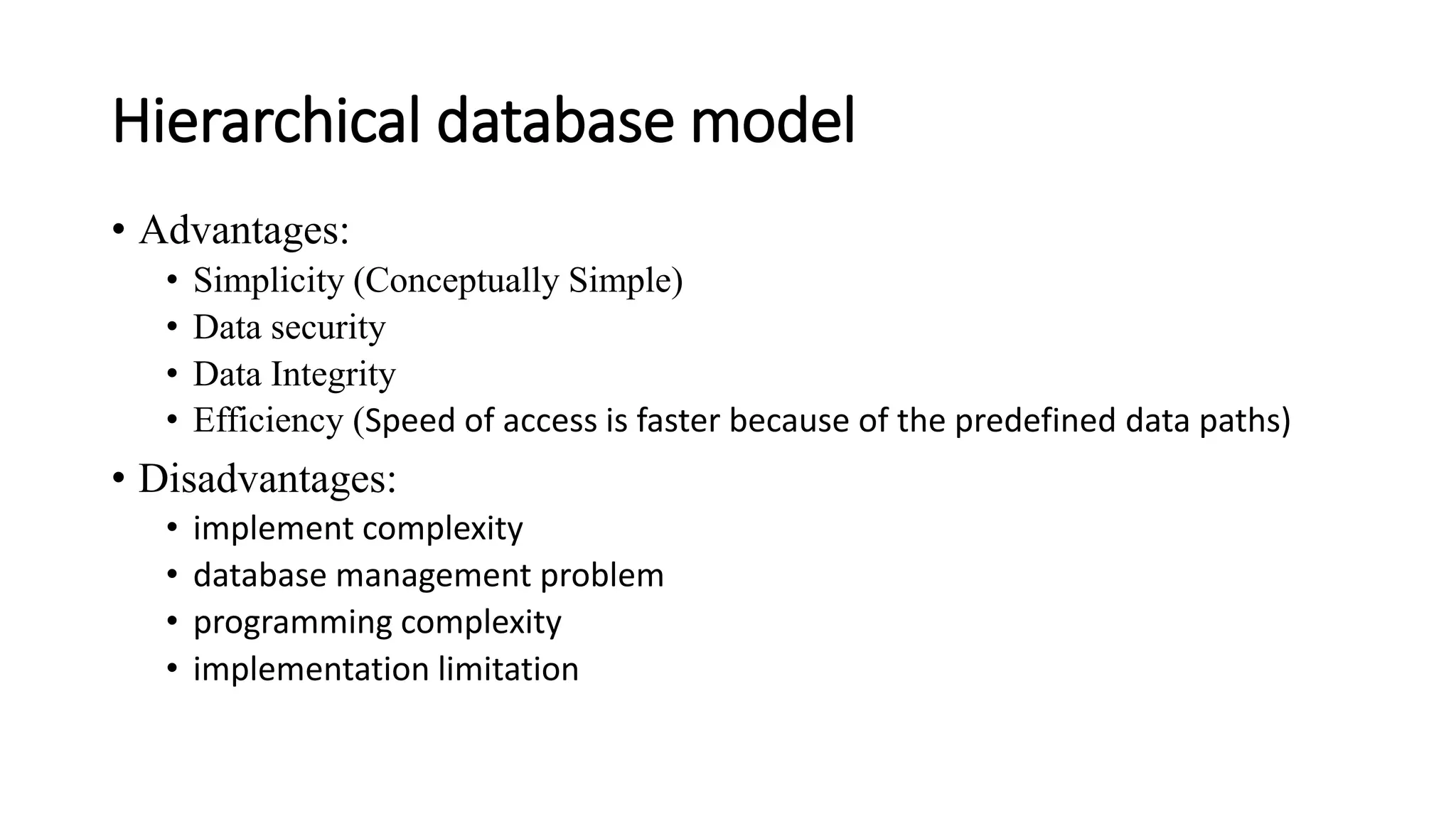 Hierarchical database model

• Advantages:
  • Simplicity (Conceptually Simple)
  • Data security
  • Data Integrity
  • Efficiency (Speed of access is faster because of the predefined data paths)
• Disadvantages:
  • implement complexity
  • database management problem
  • programming complexity
  • implementation limitation